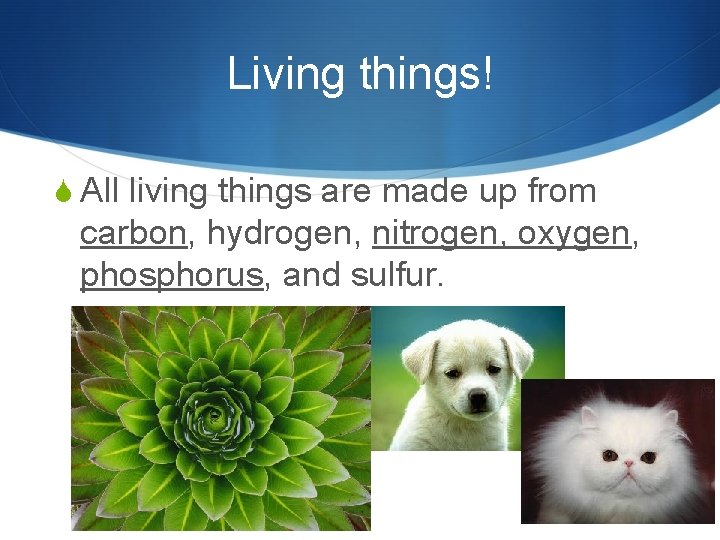 Living things!

All living things are made up from carbon, hydrogen, nitrogen, oxygen, phosphorus, and sulfur.